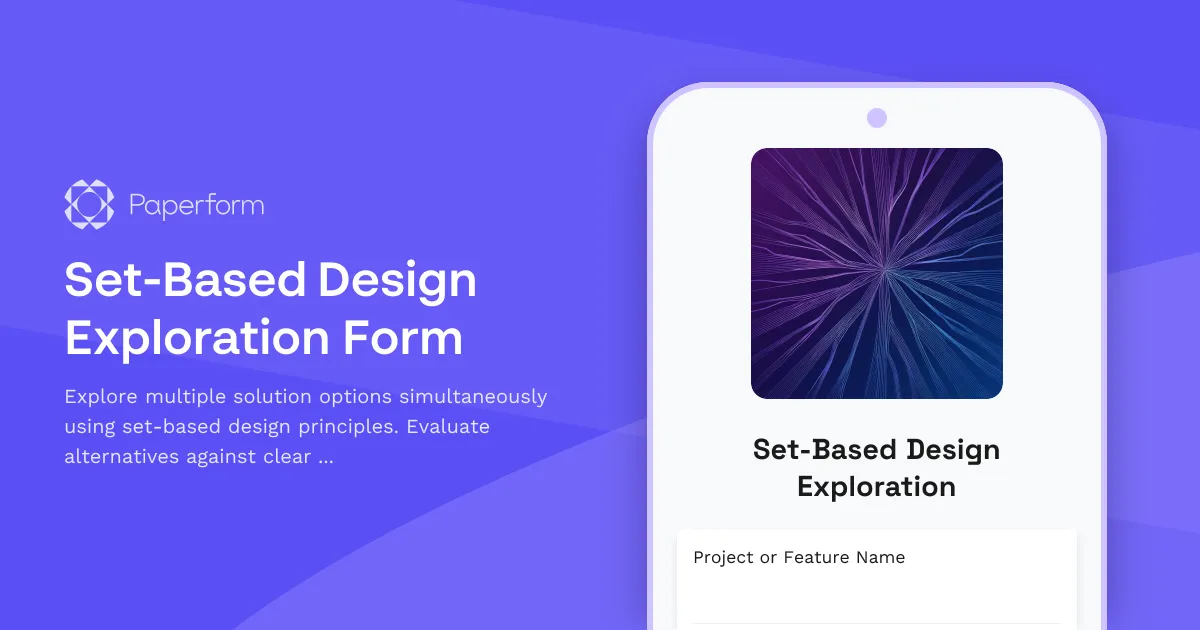 Paperform

Set-Based Design Exploration Form

Explore multiple solution options simultaneously using set-based design principles. Evaluate alternatives against clear ...

Set-Based Design Exploration

Project or Feature Name